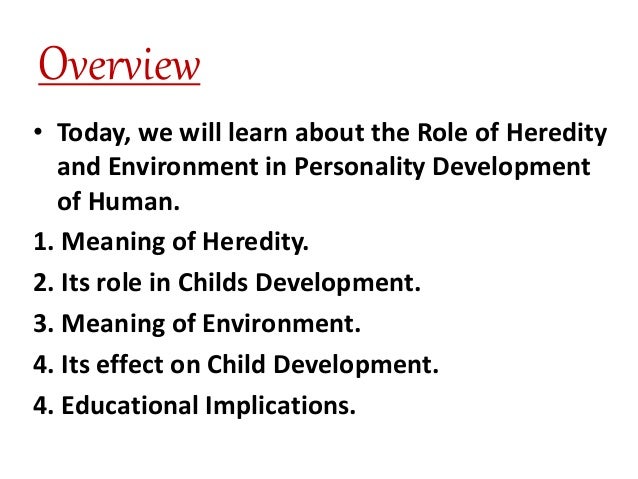 Overview

• Today, we will learn about the Role of Heredity and Environment in Personality Development of Human.

1. Meaning of Heredity.

2. Its role in Childs Development.

3. Meaning of Environment.

4. Its effect on Child Development.

4. Educational Implications.